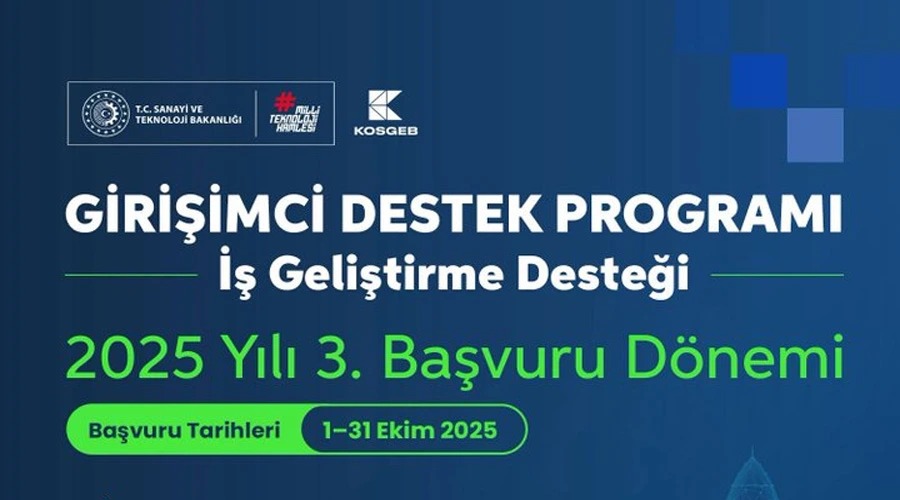 T.C. SANAYİ VE TEKNOLOJİ BAKANLIĞI

# MİLLİ TEKNOLOJİ HAMLESİ

KOSGEB

GİRİŞİMCİ DESTEK PROGRAMI

İş Geliştirme Desteği

2025 Yılı 3. Başvuru Dönemi

Başvuru Tarihleri

1–31 Ekim 2025